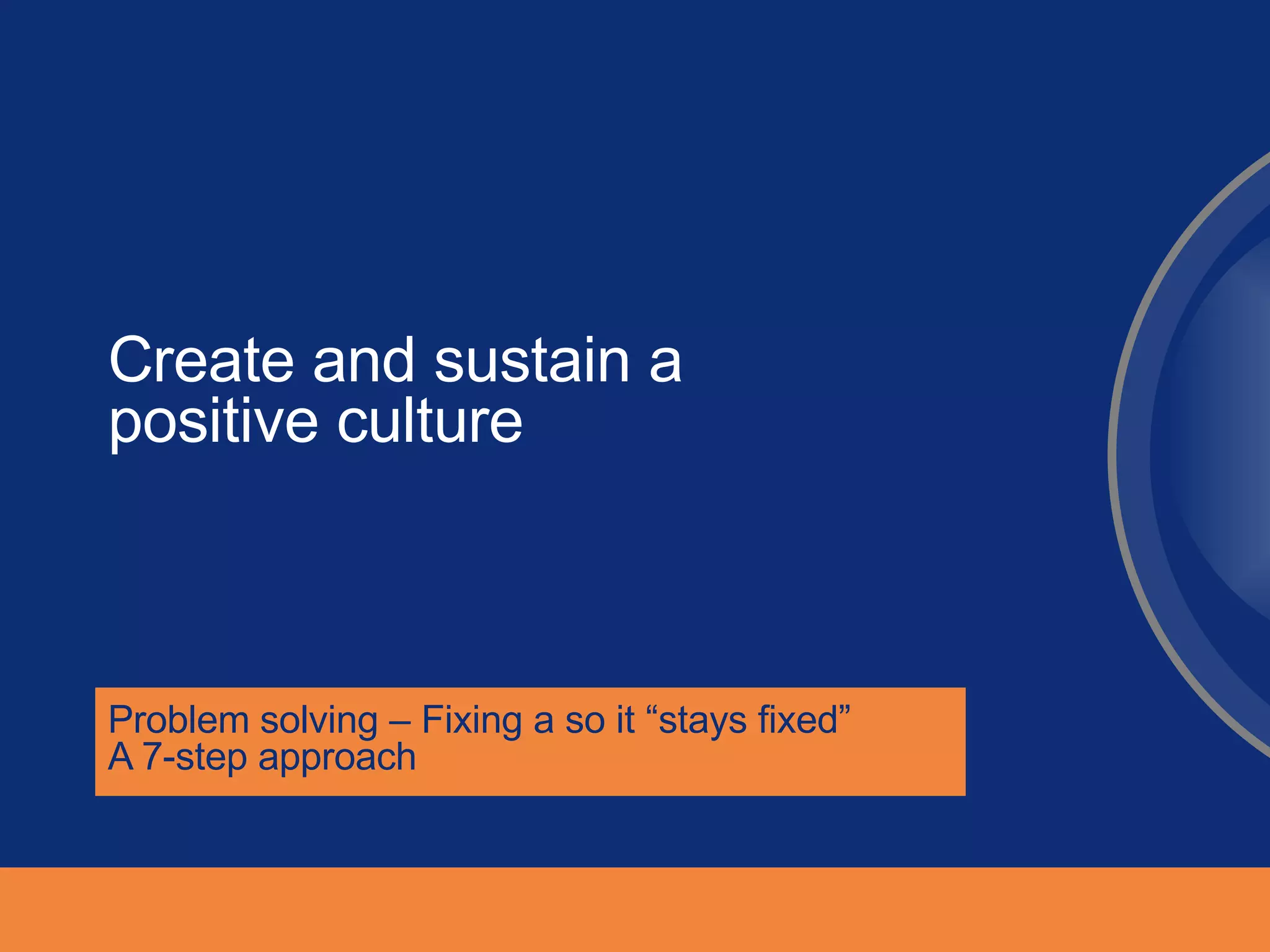 Create and sustain a positive culture

Problem solving – Fixing a so it “stays fixed”
A 7-step approach